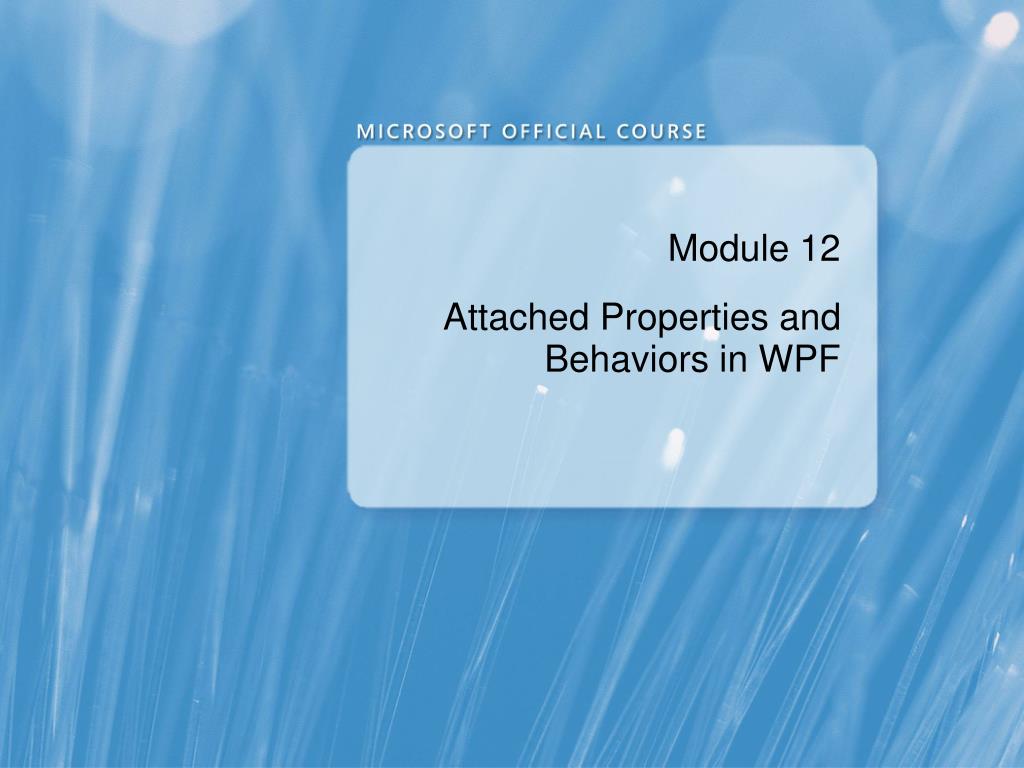 MICROSOFT OFFICIAL COURSE

Module 12

Attached Properties and Behaviors in WPF